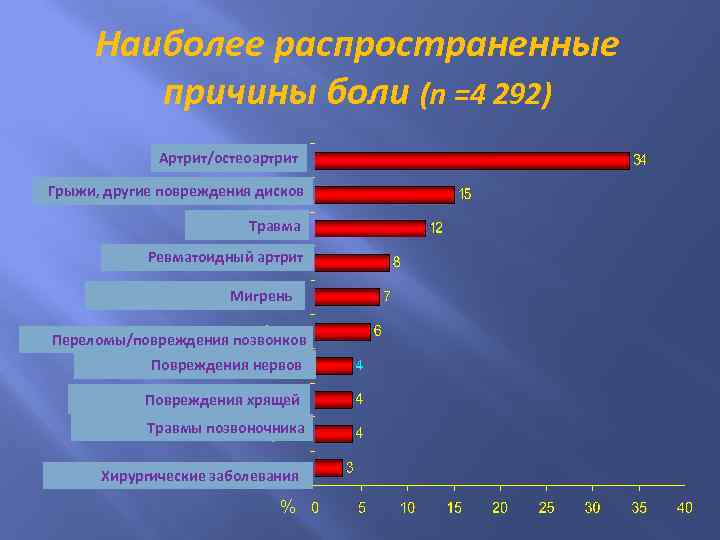 Наиболее распространенные причины боли (n =4 292)

Артрит/остеоартрит 34
Грыжи, другие повреждения дисков 15
Травма 12
Ревматоидный артрит 8
Мигрень 7
Переломы/повреждения позвонков 6
Повреждения нервов 4
Повреждения хрящей 4
Травмы позвоночника 4
Хирургические заболевания 3

% 0 5 10 15 20 25 30 35 40